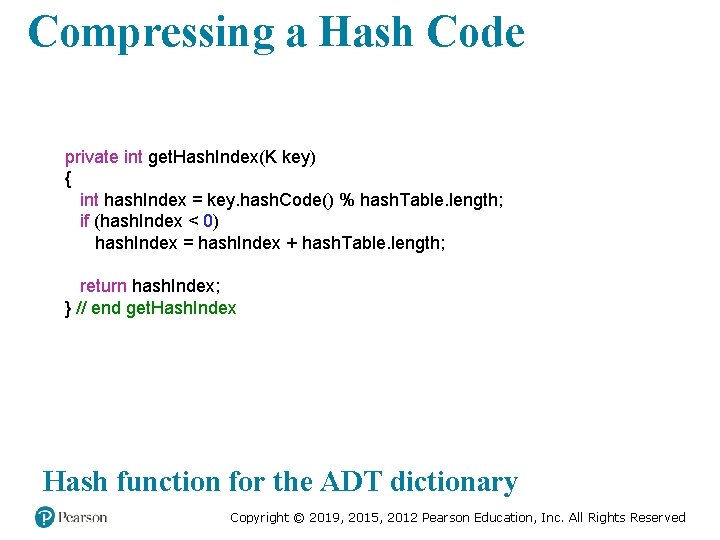 Compressing a Hash Code

private int getHashIndex(K key)
{
  int hashIndex = key.hashCode() % hashTable.length;
  if (hashIndex < 0)
    hashIndex = hashIndex + hashTable.length;

  return hashIndex;
} // end getHashIndex

Hash function for the ADT dictionary

Pearson

Copyright © 2019, 2015, 2012 Pearson Education, Inc. All Rights Reserved